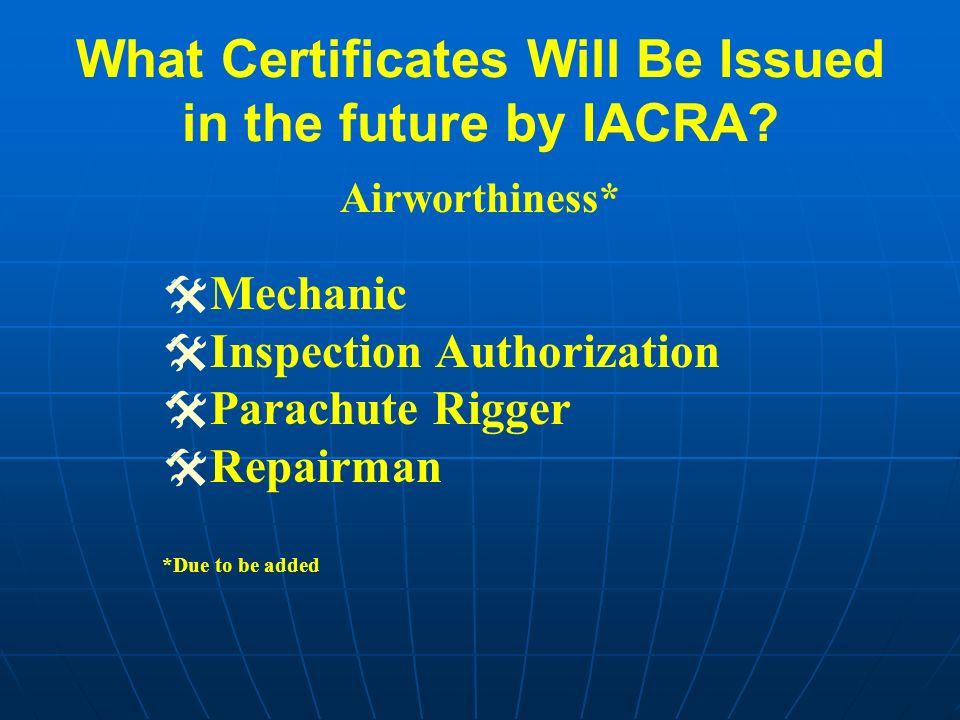 What Certificates Will Be Issued in the future by IACRA?

Airworthiness*

Mechanic
Inspection Authorization
Parachute Rigger
Repairman

*Due to be added